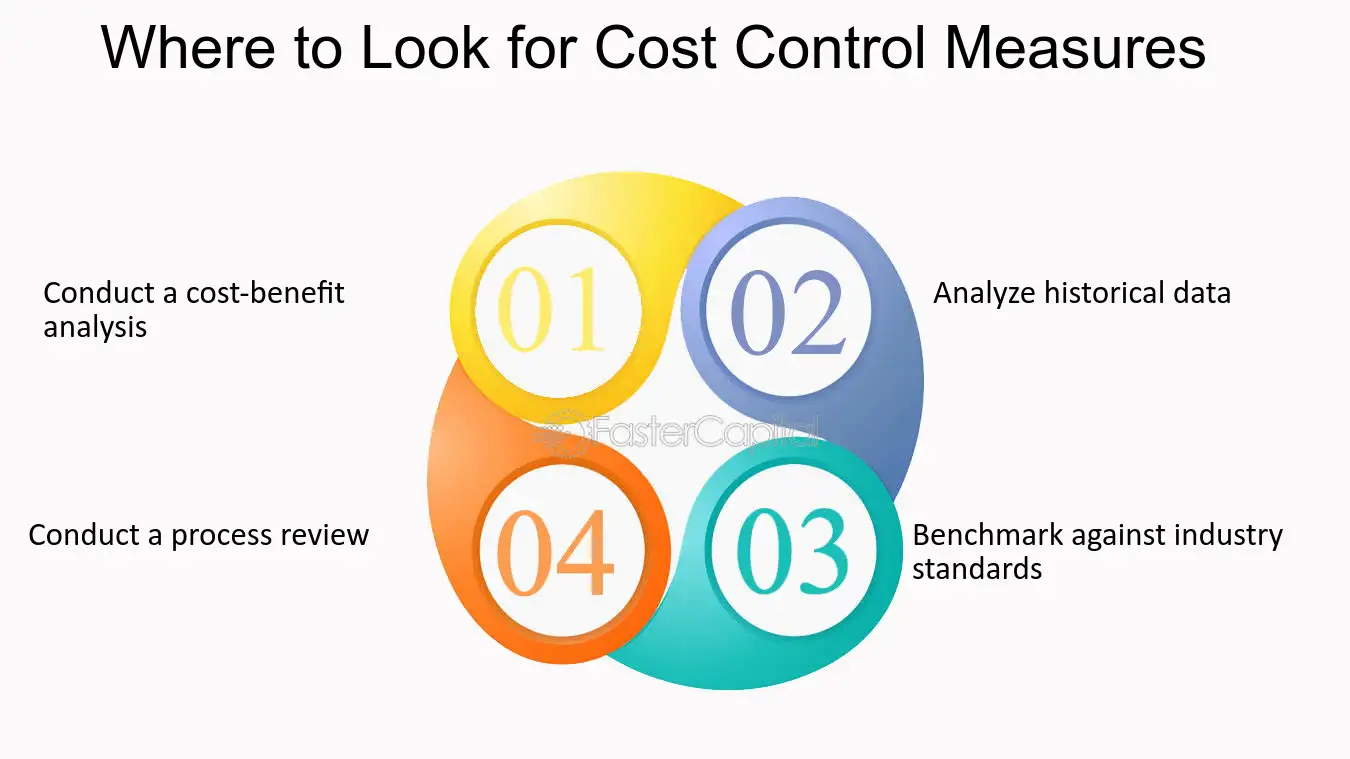 Where to Look for Cost Control Measures

Conduct a cost-benefit analysis

01

02

Analyze historical data

Conduct a process review

04

03

Benchmark against industry standards

FasterCapital